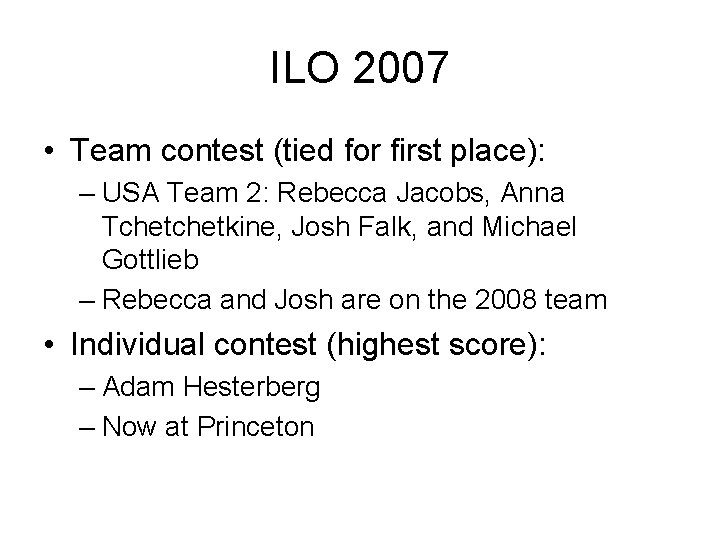 ILO 2007

• Team contest (tied for first place):
– USA Team 2: Rebecca Jacobs, Anna Tchetchetkine, Josh Falk, and Michael Gottlieb
– Rebecca and Josh are on the 2008 team

• Individual contest (highest score):
– Adam Hesterberg
– Now at Princeton